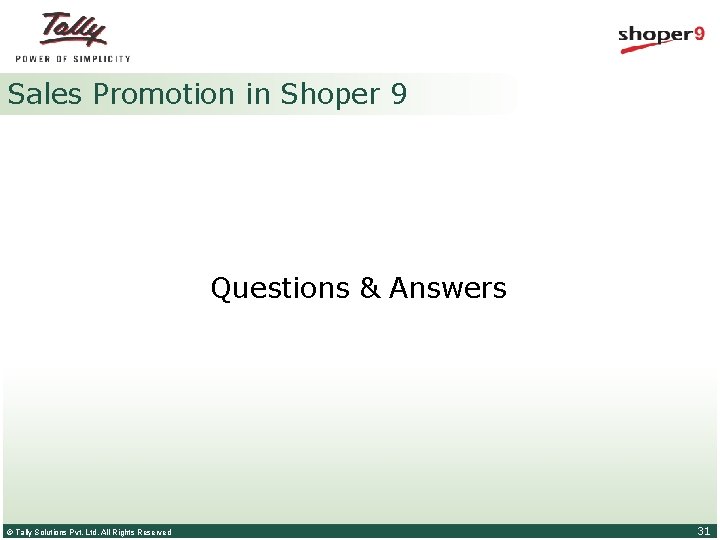 Tally
POWER OF SIMPLICITY

shoper9

Sales Promotion in Shoper 9

Questions & Answers

© Tally Solutions Pvt. Ltd. All Rights Reserved

31